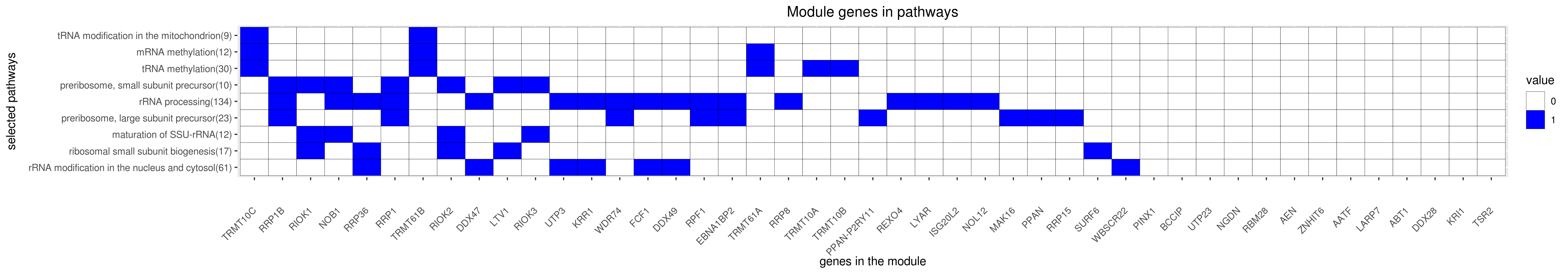 Module genes in pathways

selected pathways

tRNA modification in the mitochondrion(9)
mRNA methylation(12)
tRNA methylation(30)
preribosome, small subunit precursor(10)
rRNA processing(134)
preribosome, large subunit precursor(23)
maturation of SSU-rRNA(12)
ribosomal small subunit biogenesis(17)
rRNA modification in the nucleus and cytosol(61)

TRMT10C
RRP1B
RIOK1
NOB1
RRP36
RRP1
TRMT61B
RIOK2
DDX47
LTV1
RIOK3
UTP3
KRR1
WDR74
FCF1
DDX49
RPF1
EBNA1BP2
TRMT61A
RRP8
TRMT10A
TRMT10B
PPAN-P2RY11
REXO4
LYAR
ISG20L2
NOL12
MAK16
PPAN
RRP15
SURF6
WBSCR22
PINX1
BCCIP
UTP23
NGDN
RBM28
AEN
ZNHIT6
AATF
LARP7
ABT1
DDX28
KRI1
TSR2

genes in the module

value
0
1